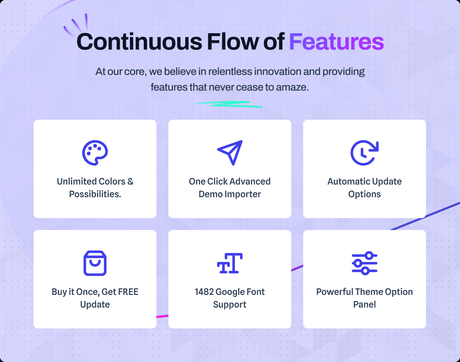 Continuous Flow of Features

At our core, we believe in relentless innovation and providing features that never cease to amaze.

Unlimited Colors & Possibilities.

One Click Advanced Demo Importer

Automatic Update Options

Buy it Once, Get FREE Update

1482 Google Font Support

Powerful Theme Option Panel